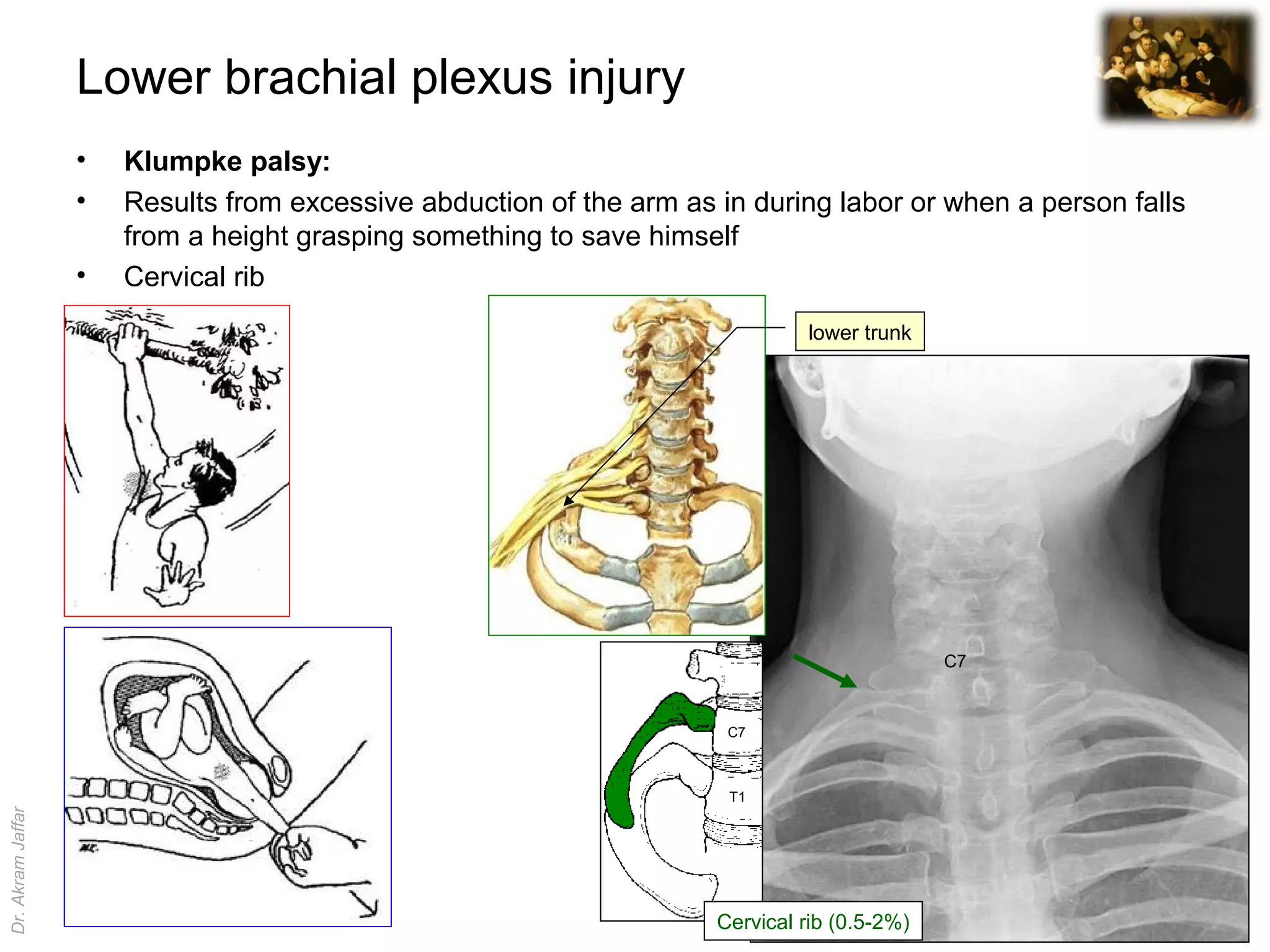 Lower brachial plexus injury

• **Klumpke palsy:**

• Results from excessive abduction of the arm as in during labor or when a person falls from a height grasping something to save himself

• Cervical rib

lower trunk

C7

C7

T1

Cervical rib (0.5-2%)

Dr. Akram Jaffar